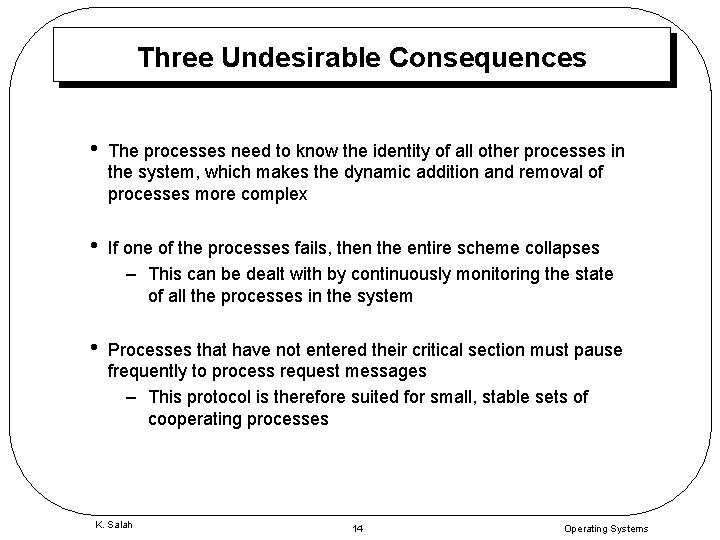 Three Undesirable Consequences

• The processes need to know the identity of all other processes in the system, which makes the dynamic addition and removal of processes more complex

• If one of the processes fails, then the entire scheme collapses
– This can be dealt with by continuously monitoring the state of all the processes in the system

• Processes that have not entered their critical section must pause frequently to process request messages
– This protocol is therefore suited for small, stable sets of cooperating processes

K. Salah
14
Operating Systems